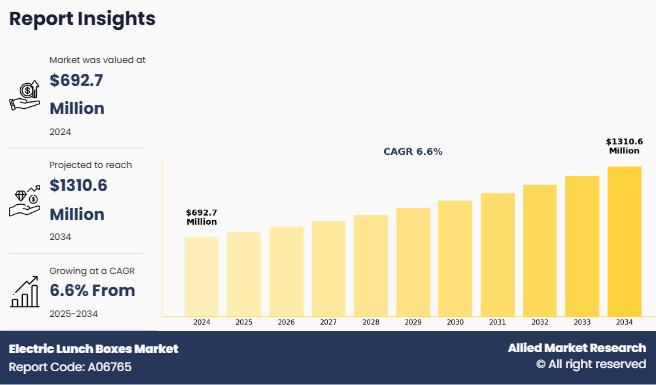 Report Insights

Market was valued at
$692.7 Million
2024

Projected to reach
$1310.6 Million
2034

Growing at a CAGR
6.6% From
2025-2034

CAGR 6.6%

$692.7 Million

$1310.6 Million

2024 2025 2026 2027 2028 2029 2030 2031 2032 2033 2034

Electric Lunch Boxes Market
Report Code: A06765

Allied Market Research
© All right reserved